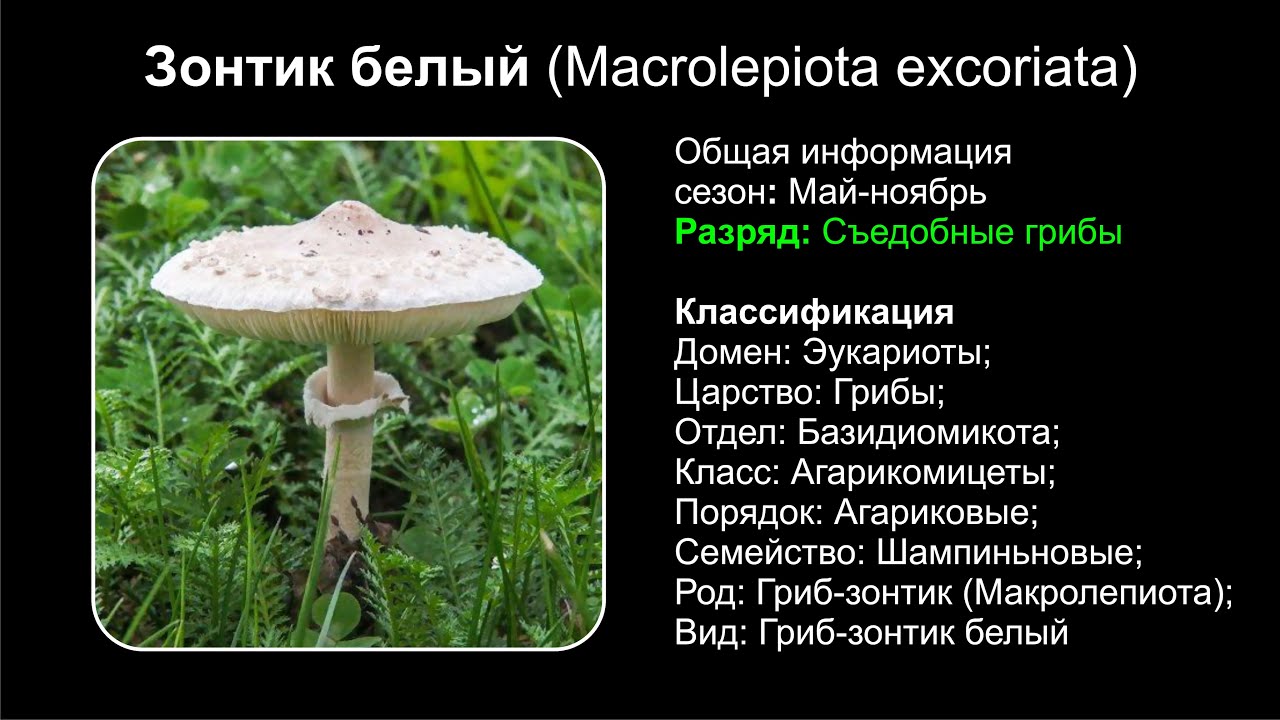 Зонтик белый (Macrolepiota excoriata)

Общая информация
сезон: Май-ноябрь
Разряд: Съедобные грибы

Классификация
Домен: Эукариоты;
Царство: Грибы;
Отдел: Базидиомикота;
Класс: Агарикомицеты;
Порядок: Агариковые;
Семейство: Шампиньновые;
Род: Гриб-зонтик (Макролепиота);
Вид: Гриб-зонтик белый